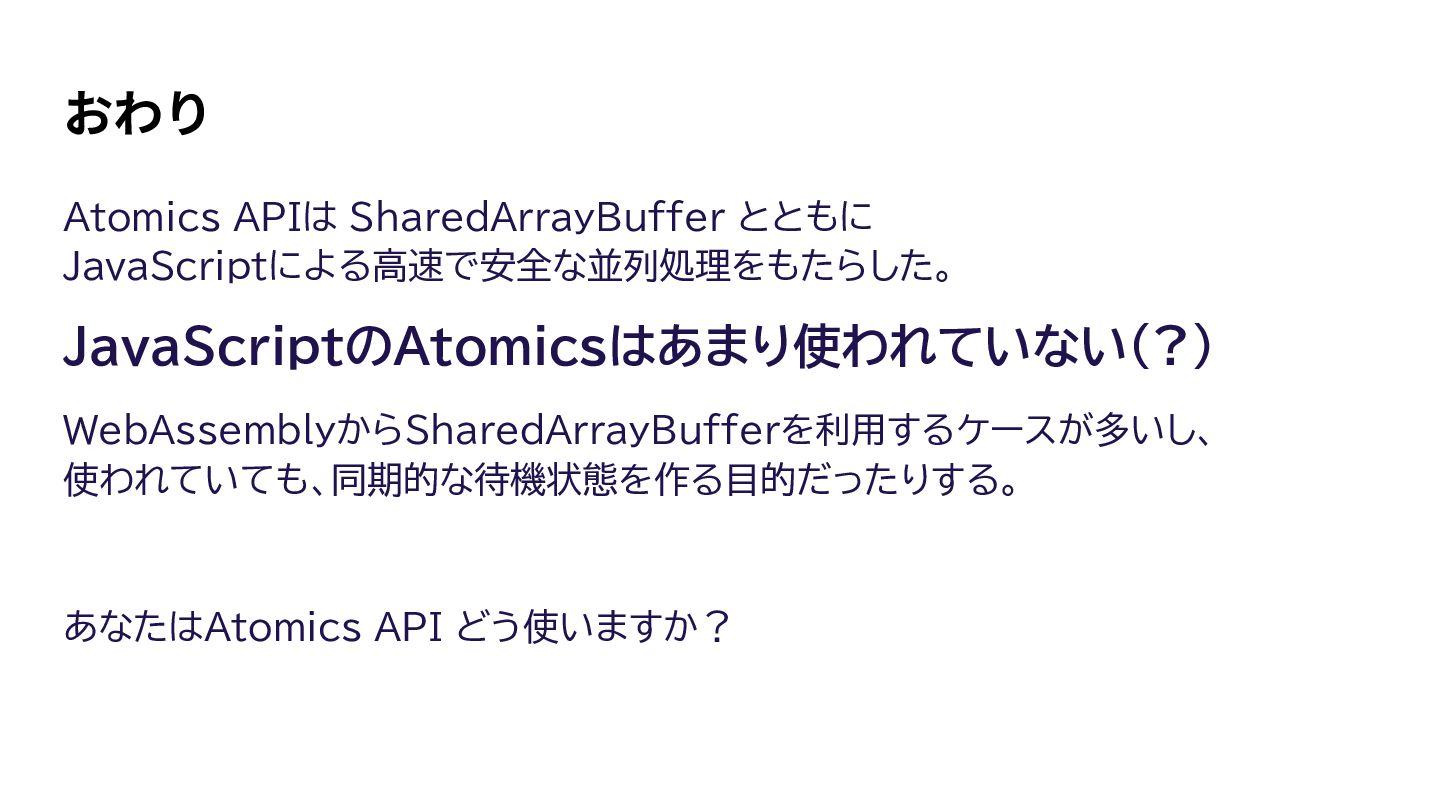 おわり

Atomics APIは SharedArrayBuffer とともに JavaScriptによる高速で安全な並列処理をもたらした。

JavaScriptのAtomicsはあまり使われていない(?)

WebAssemblyからSharedArrayBufferを利用するケースが多いし、使われていても、同期的な待機状態を作る目的だったりする。

あなたはAtomics API どう使いますか？